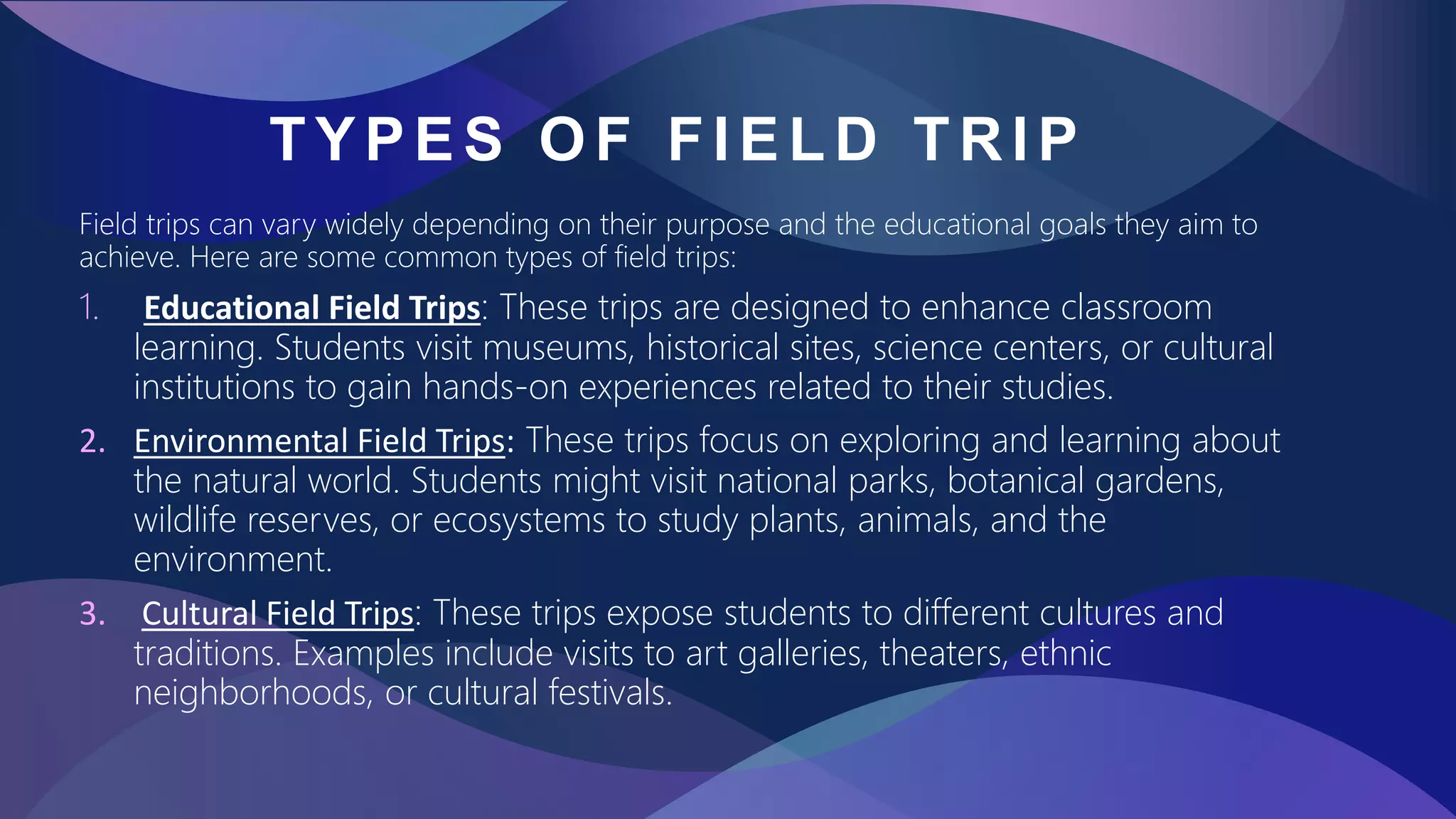 TYPES OF FIELD TRIP

Field trips can vary widely depending on their purpose and the educational goals they aim to achieve. Here are some common types of field trips:

1. Educational Field Trips: These trips are designed to enhance classroom learning. Students visit museums, historical sites, science centers, or cultural institutions to gain hands-on experiences related to their studies.

2. Environmental Field Trips: These trips focus on exploring and learning about the natural world. Students might visit national parks, botanical gardens, wildlife reserves, or ecosystems to study plants, animals, and the environment.

3. Cultural Field Trips: These trips expose students to different cultures and traditions. Examples include visits to art galleries, theaters, ethnic neighborhoods, or cultural festivals.